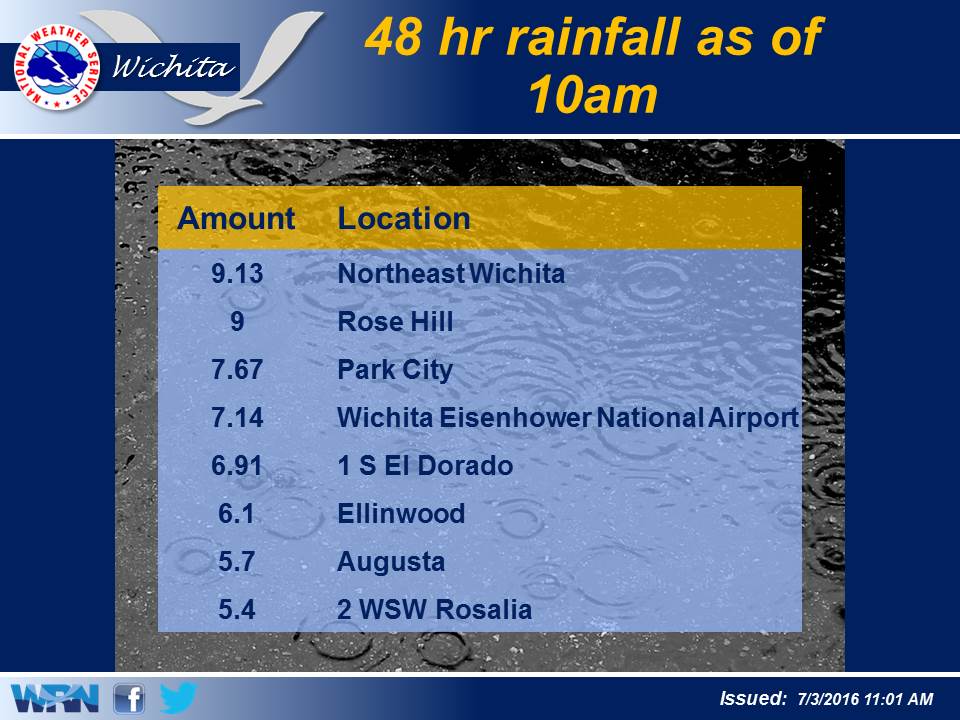 NATIONAL WEATHER SERVICE

Wichita

48 hr rainfall as of 10am

| Amount | Location |
|---|---|
| 9.13 | Northeast Wichita |
| 9 | Rose Hill |
| 7.67 | Park City |
| 7.14 | Wichita Eisenhower National Airport |
| 6.91 | 1 S El Dorado |
| 6.1 | Ellinwood |
| 5.7 | Augusta |
| 5.4 | 2 WSW Rosalia |

WRN

Issued: 7/3/2016 11:01 AM